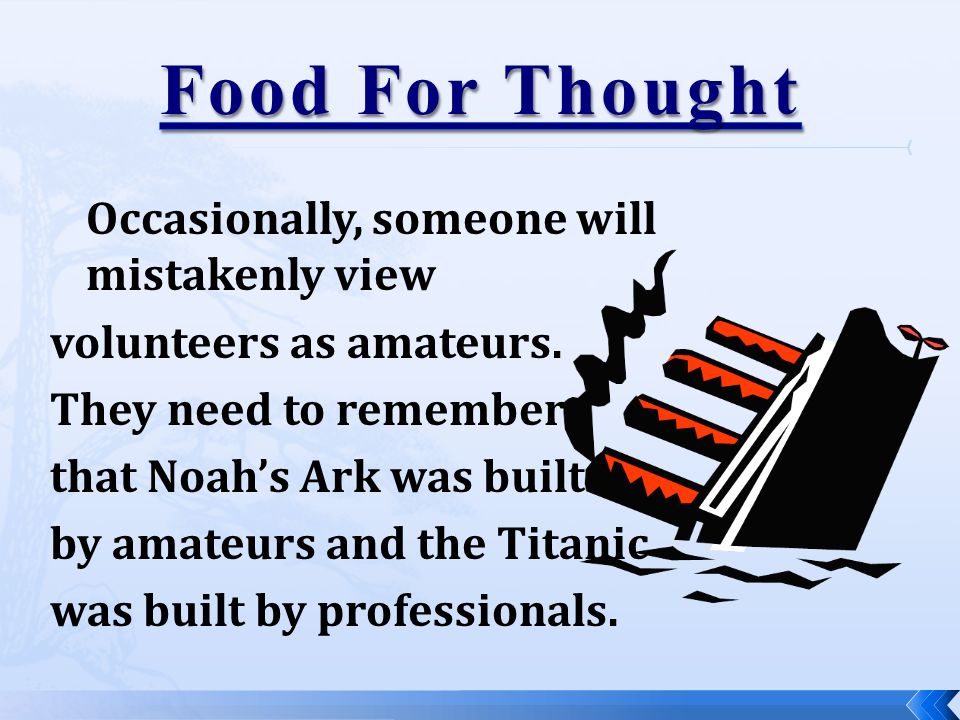 Food For Thought

Occasionally, someone will mistakenly view volunteers as amateurs. They need to remember that Noah's Ark was built by amateurs and the Titanic was built by professionals.